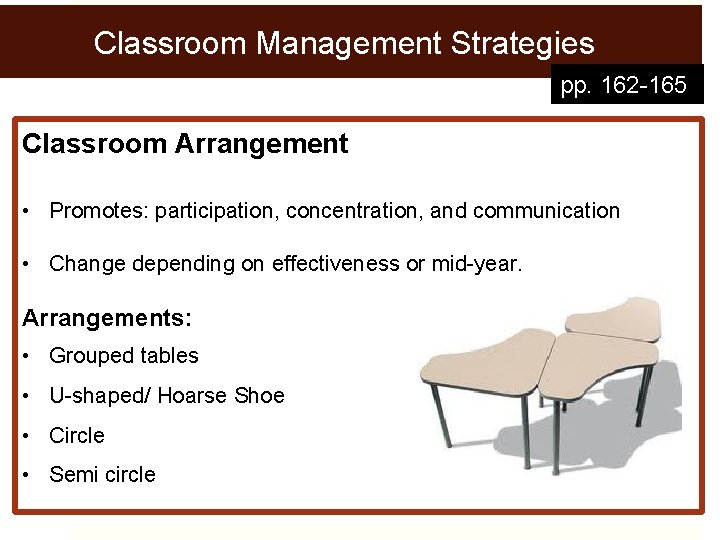 Classroom Management Strategies

pp. 162-165

Classroom Arrangement

• Promotes: participation, concentration, and communication

• Change depending on effectiveness or mid-year.

Arrangements:

• Grouped tables

• U-shaped/ Hoarse Shoe

• Circle

• Semi circle